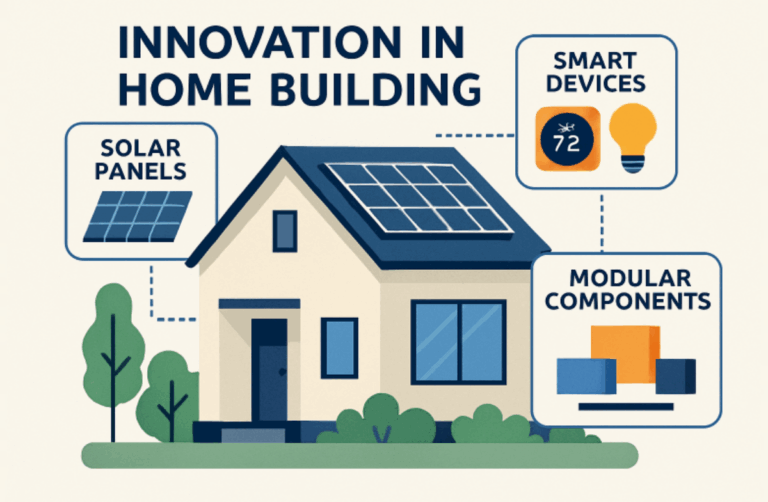 INNOVATION IN HOME BUILDING

SOLAR PANELS

SMART DEVICES

72

MODULAR COMPONENTS